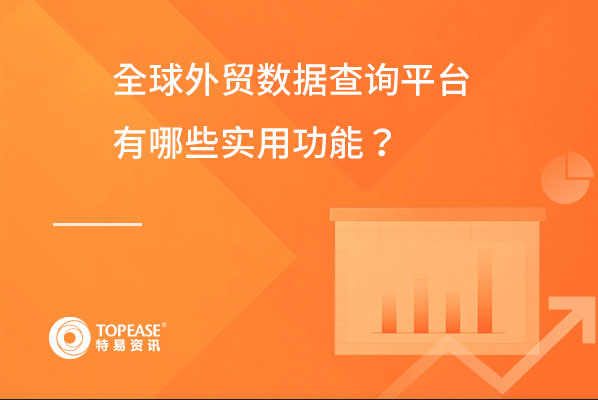 全球外贸数据查询平台
有哪些实用功能？

TOPEASE®
特易资讯